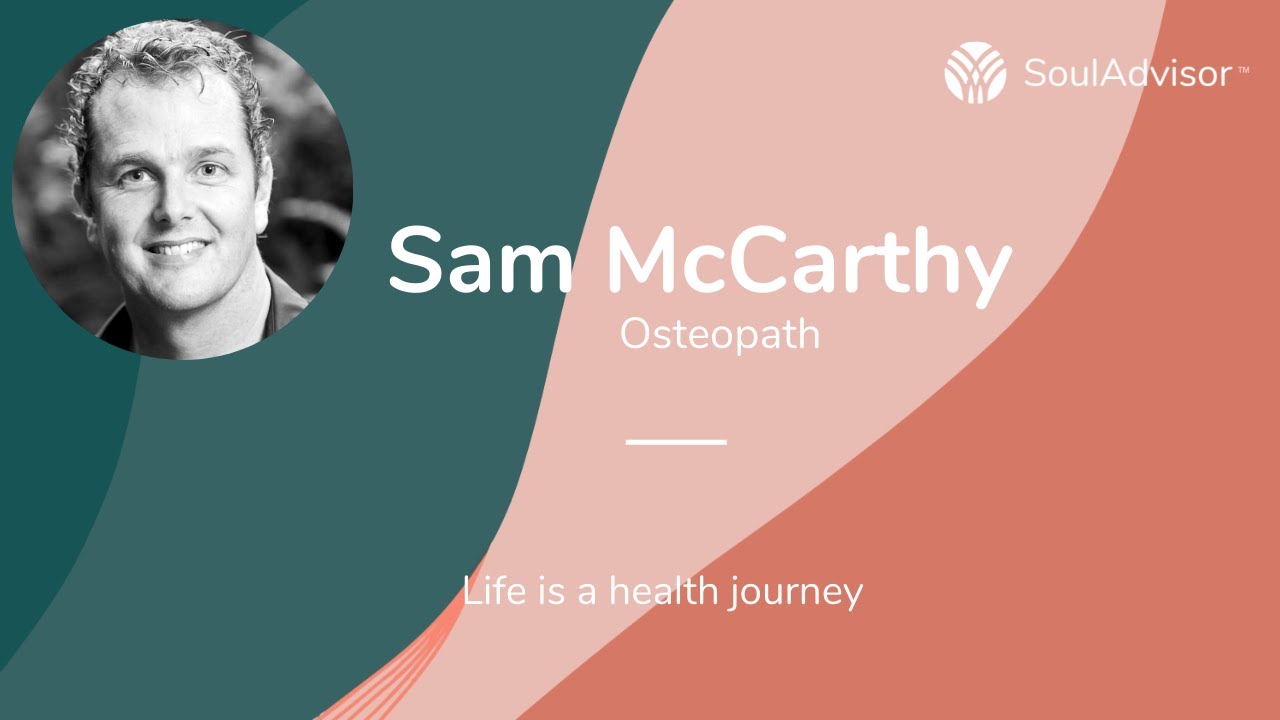 SoulAdvisor™

Sam McCarthy
Osteopath

Life is a health journey